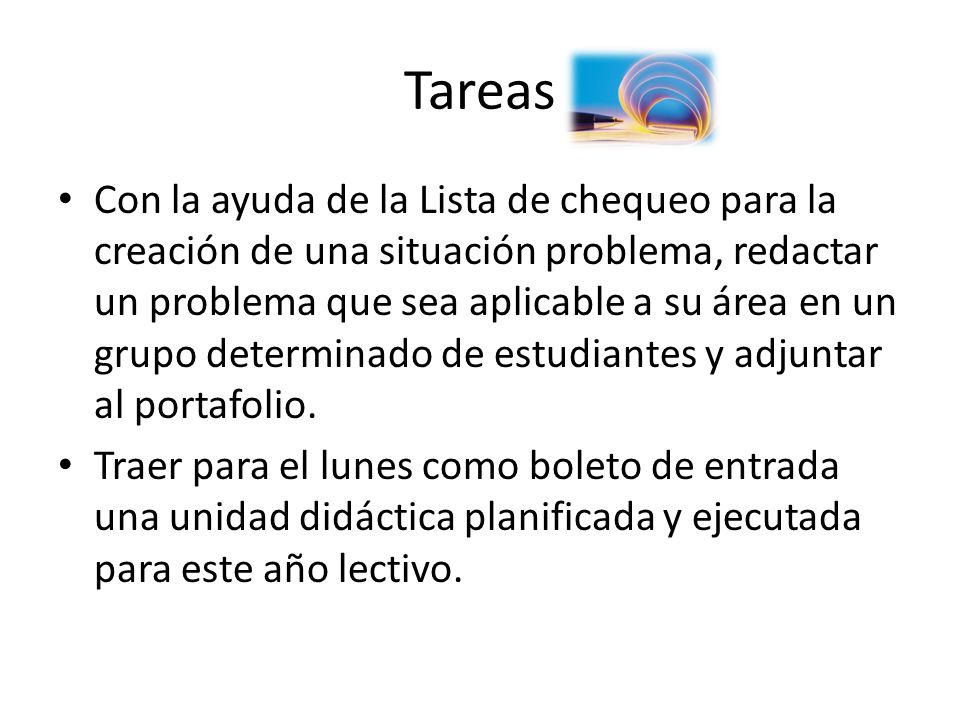 Tareas

• Con la ayuda de la Lista de chequeo para la creación de una situación problema, redactar un problema que sea aplicable a su área en un grupo determinado de estudiantes y adjuntar al portafolio.

• Traer para el lunes como boleto de entrada una unidad didáctica planificada y ejecutada para este año lectivo.